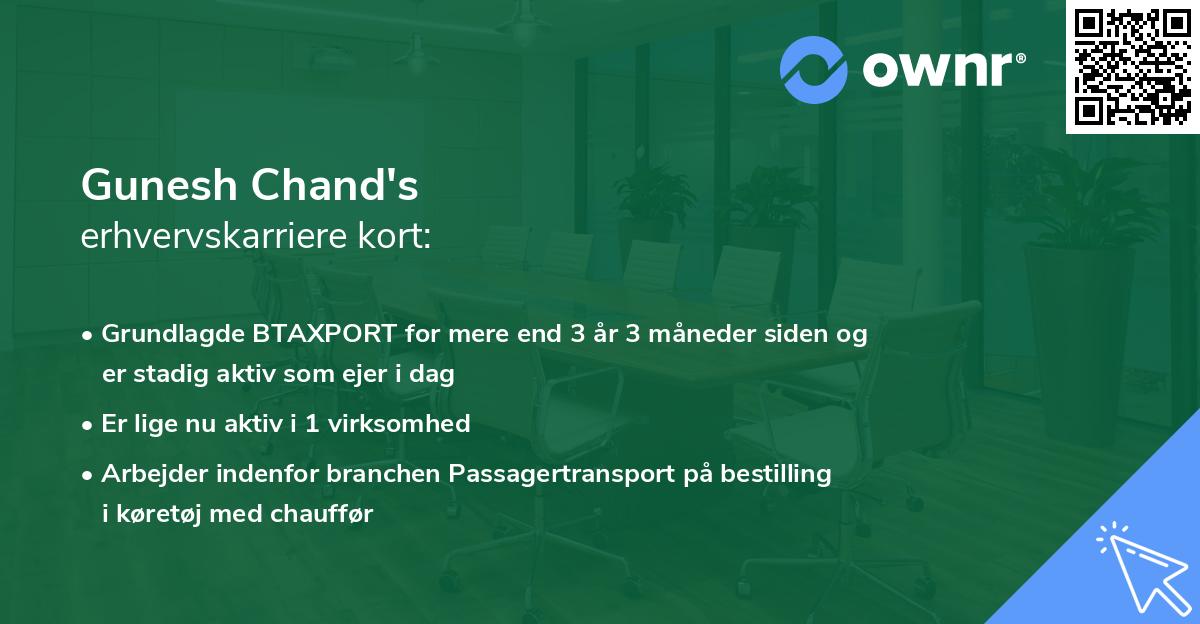 ownr®

Gunesh Chand's
erhvervskarriere kort:

• Grundlagde BTAXPORT for mere end 3 år 3 måneder siden og er stadig aktiv som ejer i dag
• Er lige nu aktiv i 1 virksomhed
• Arbejder indenfor branchen Passagertransport på bestilling i køretøj med chauffør